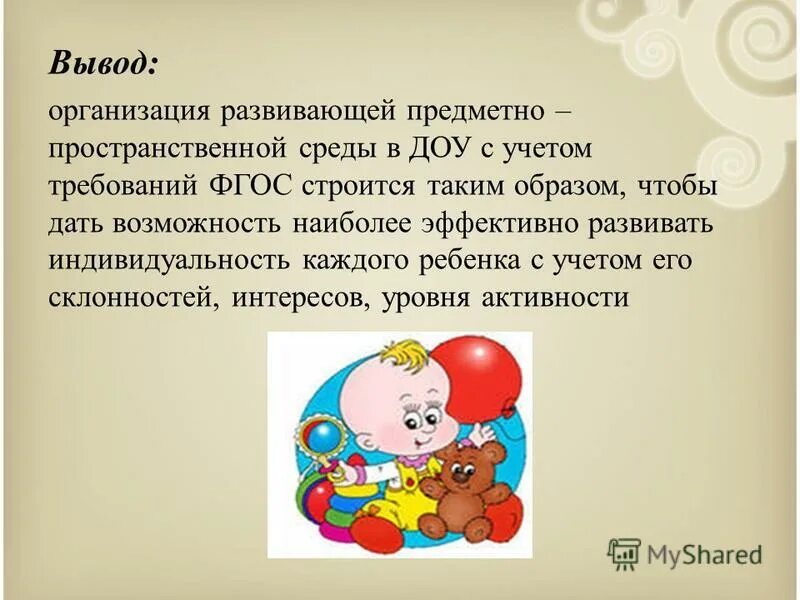 Вывод:

организация развивающей предметно – пространственной среды в ДОУ с учетом требований ФГОС строится таким образом, чтобы дать возможность наиболее эффективно развивать индивидуальность каждого ребенка с учетом его склонностей, интересов, уровня активности

MyShared